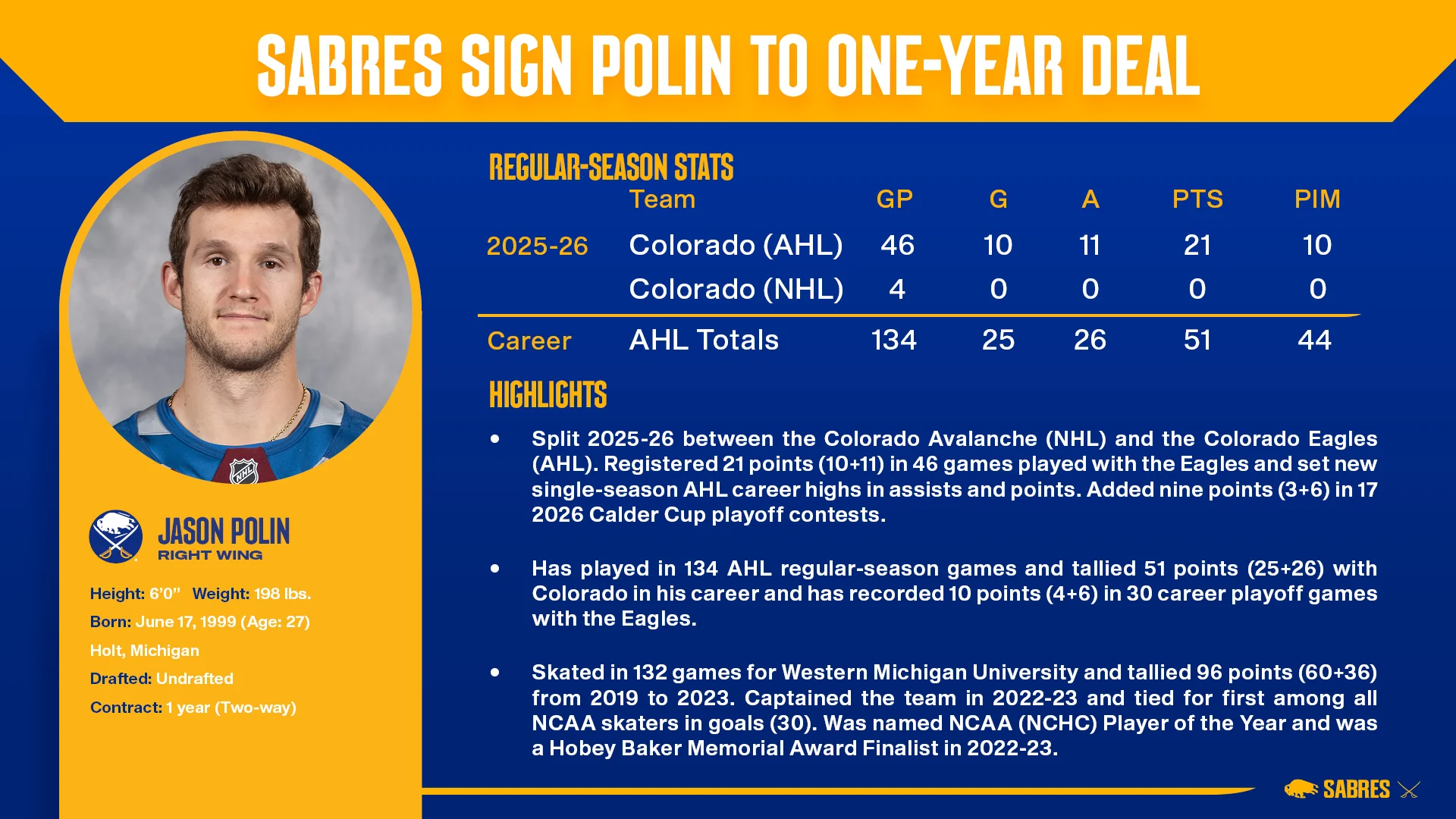 SABRES SIGN POLIN TO ONE-YEAR DEAL

JASON POLIN
RIGHT WING

Height: 6'0" Weight: 198 lbs.
Born: June 17, 1999 (Age: 27)
Holt, Michigan
Drafted: Undrafted
Contract: 1 year (Two-way)

REGULAR-SEASON STATS

|  | Team | GP | G | A | PTS | PIM |
|---|---|---|---|---|---|---|
| 2025-26 | Colorado (AHL) | 46 | 10 | 11 | 21 | 10 |
|  | Colorado (NHL) | 4 | 0 | 0 | 0 | 0 |
| Career | AHL Totals | 134 | 25 | 26 | 51 | 44 |

HIGHLIGHTS

• Split 2025-26 between the Colorado Avalanche (NHL) and the Colorado Eagles (AHL). Registered 21 points (10+11) in 46 games played with the Eagles and set new single-season AHL career highs in assists and points. Added nine points (3+6) in 17 2026 Calder Cup playoff contests.

• Has played in 134 AHL regular-season games and tallied 51 points (25+26) with Colorado in his career and has recorded 10 points (4+6) in 30 career playoff games with the Eagles.

• Skated in 132 games for Western Michigan University and tallied 96 points (60+36) from 2019 to 2023. Captained the team in 2022-23 and tied for first among all NCAA skaters in goals (30). Was named NCAA (NCHC) Player of the Year and was a Hobey Baker Memorial Award Finalist in 2022-23.

SABRES